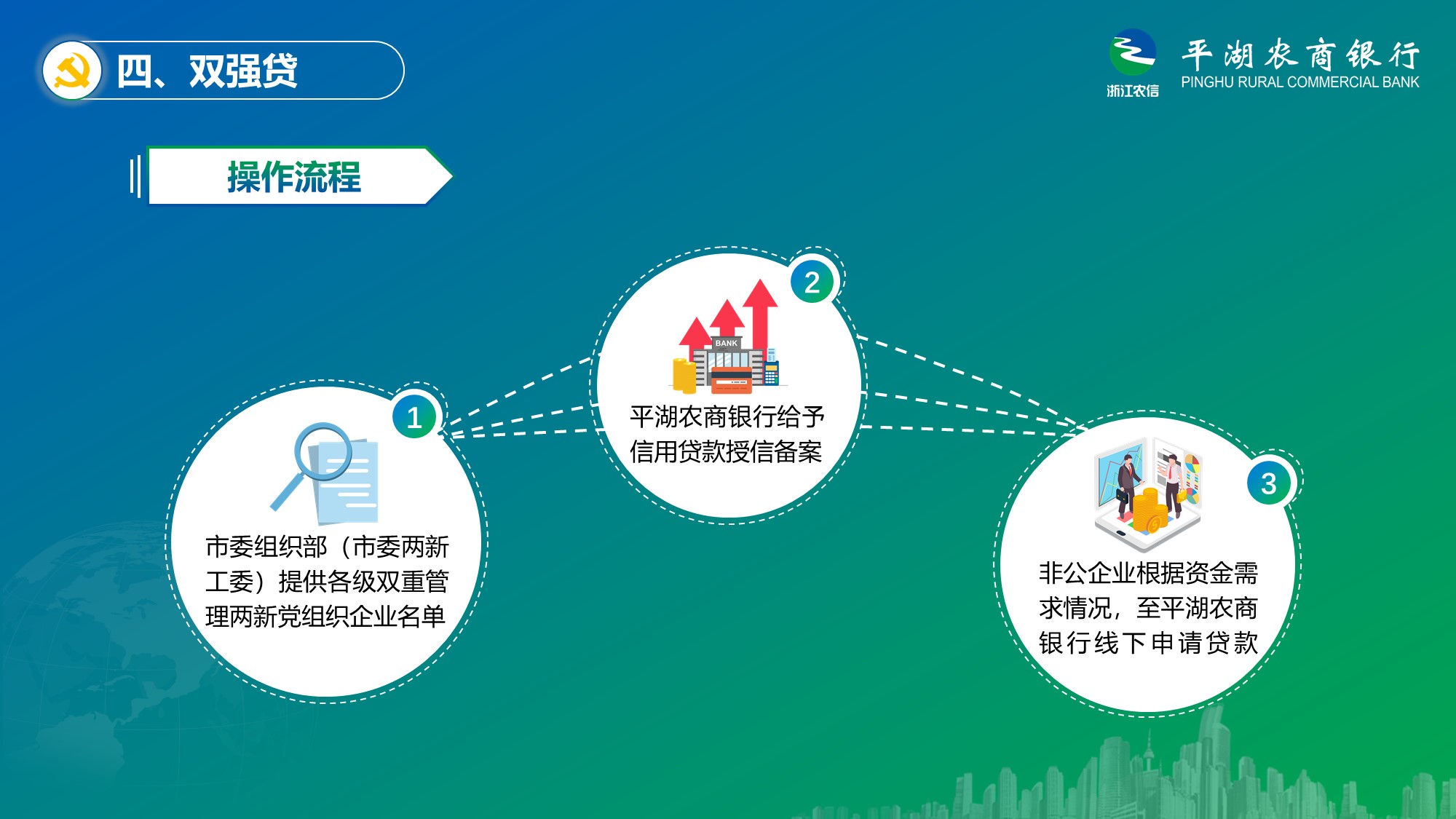 四、双强贷

浙江农信

平湖农商银行
PINGHU RURAL COMMERCIAL BANK

操作流程

1
市委组织部（市委两新工委）提供各级双重管理两新党组织企业名单

2
BANK
平湖农商银行给予信用贷款授信备案

3
非公企业根据资金需求情况，至平湖农商银行线下申请贷款